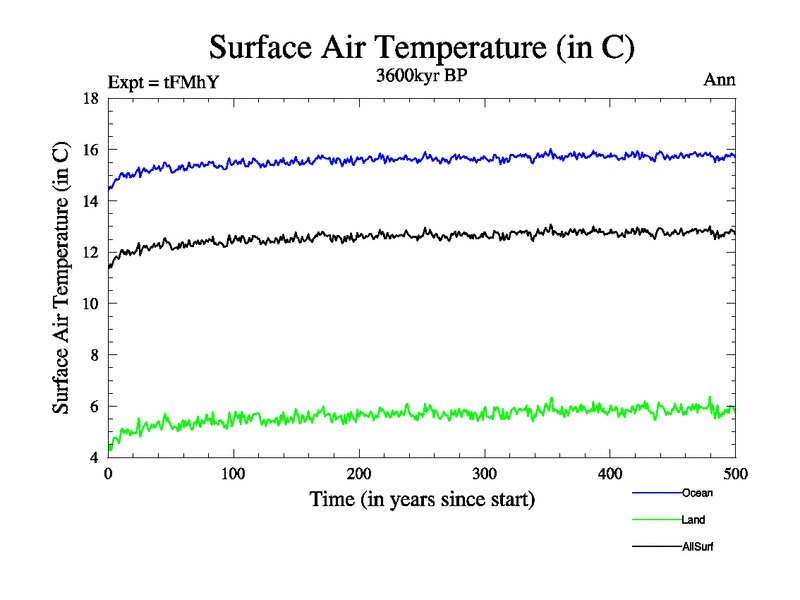 Surface Air Temperature (in C)

Expt = tFMhY

3600kyr BP

Ann

Surface Air Temperature (in C)

18
16
14
12
10
8
6
4

0
100
200
300
400
500

Time (in years since start)

Ocean
Land
AllSurf